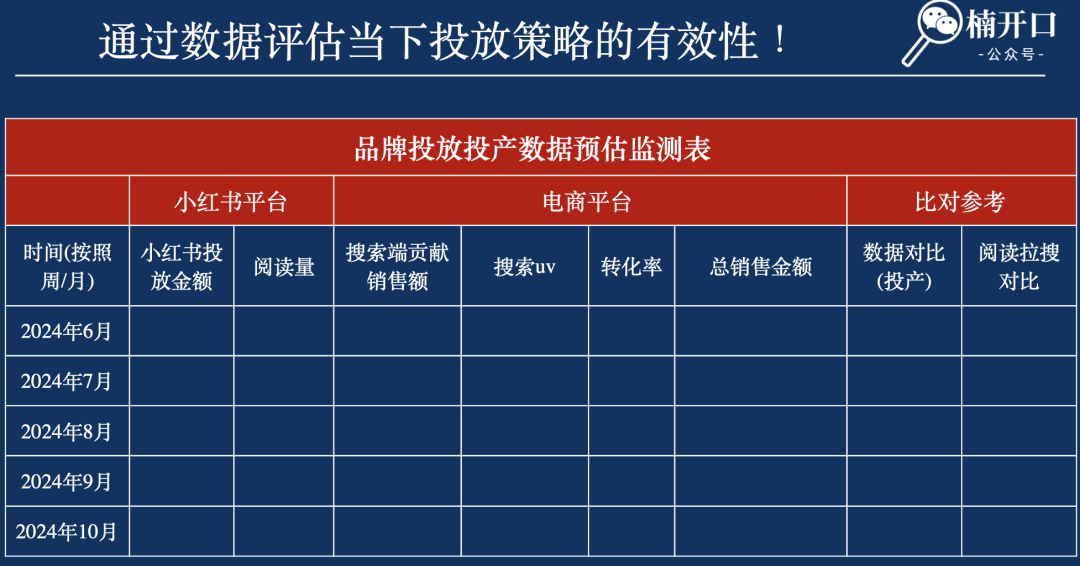 通过数据评估当下投放策略的有效性！

楠开口
-公众号-

品牌投放投产数据预估监测表

| | 小红书平台 | | 电商平台 | | | | 比对参考 | |
|---|---|---|---|---|---|---|---|---|
| 时间(按照周/月) | 小红书投放金额 | 阅读量 | 搜索端贡献销售额 | 搜索uv | 转化率 | 总销售金额 | 数据对比(投产) | 阅读拉搜对比 |
| 2024年6月 | | | | | | | | |
| 2024年7月 | | | | | | | | |
| 2024年8月 | | | | | | | | |
| 2024年9月 | | | | | | | | |
| 2024年10月 | | | | | | | | |